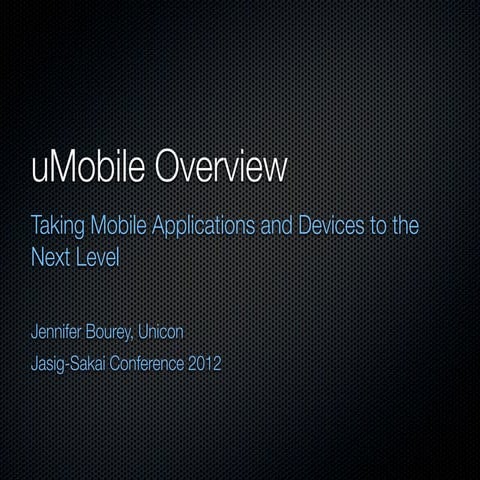 uMobile Overview

Taking Mobile Applications and Devices to the Next Level

Jennifer Bourey, Unicon

Jasig-Sakai Conference 2012